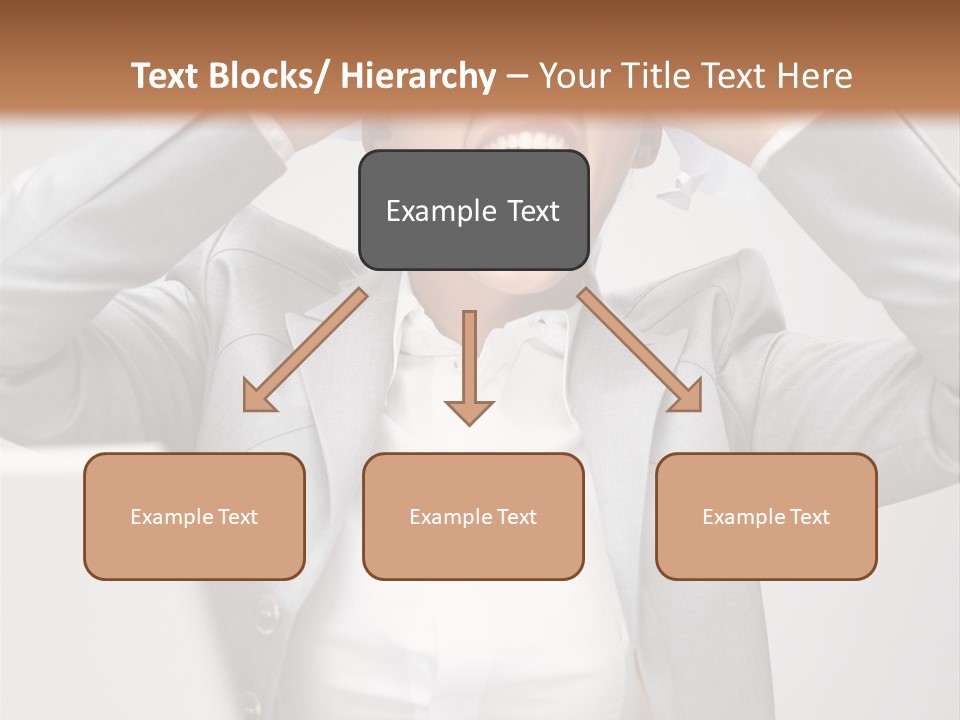 Text Blocks/ Hierarchy – Your Title Text Here

Example Text

Example Text

Example Text

Example Text